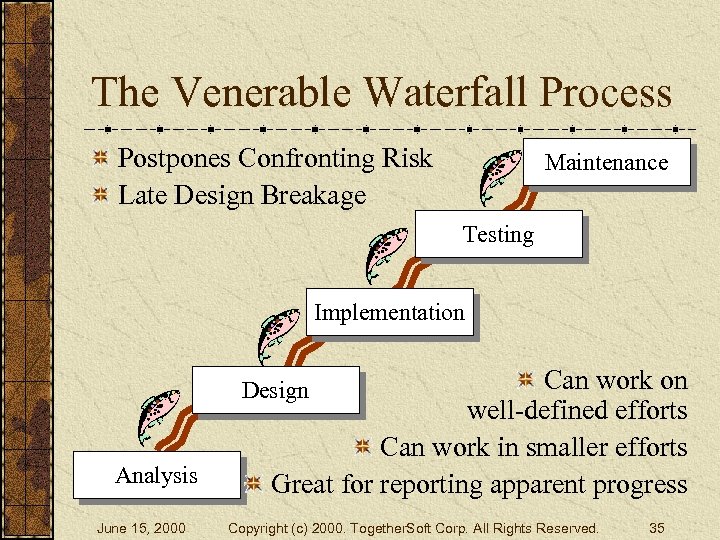 The Venerable Waterfall Process

Postpones Confronting Risk
Late Design Breakage

Maintenance

Testing

Implementation

Design

Analysis

Can work on well-defined efforts
Can work in smaller efforts
Great for reporting apparent progress

June 15, 2000 Copyright (c) 2000. TogetherSoft Corp. All Rights Reserved. 35